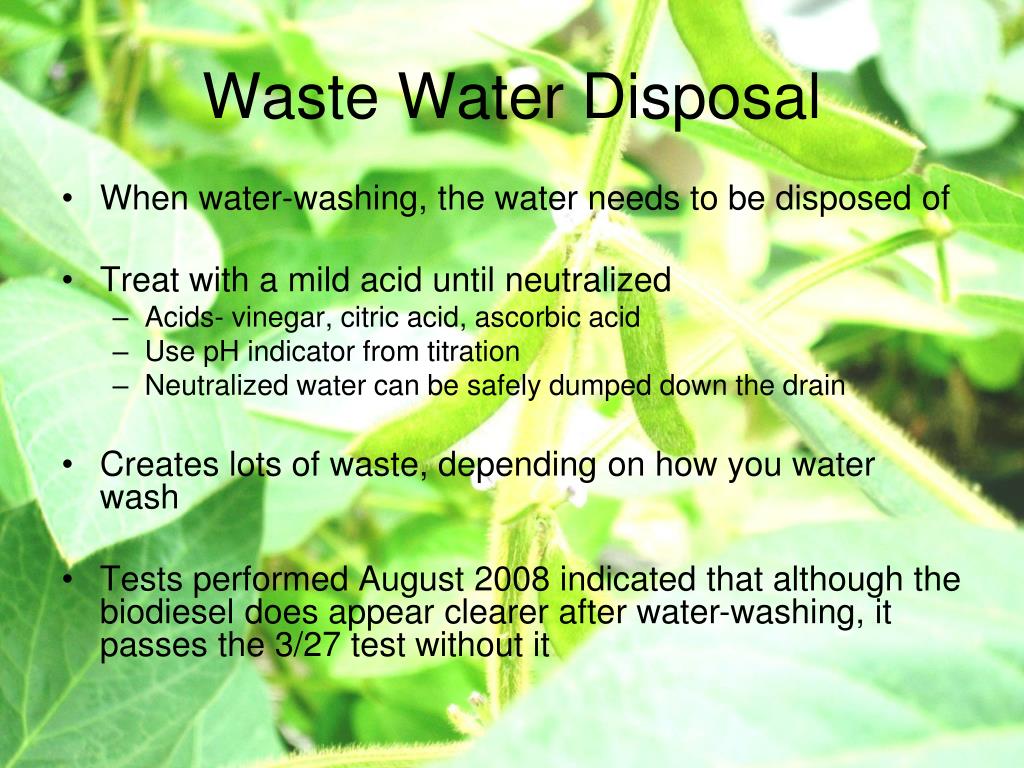 Waste Water Disposal

• When water-washing, the water needs to be disposed of

• Treat with a mild acid until neutralized
– Acids- vinegar, citric acid, ascorbic acid
– Use pH indicator from titration
– Neutralized water can be safely dumped down the drain

• Creates lots of waste, depending on how you water wash

• Tests performed August 2008 indicated that although the biodiesel does appear clearer after water-washing, it passes the 3/27 test without it